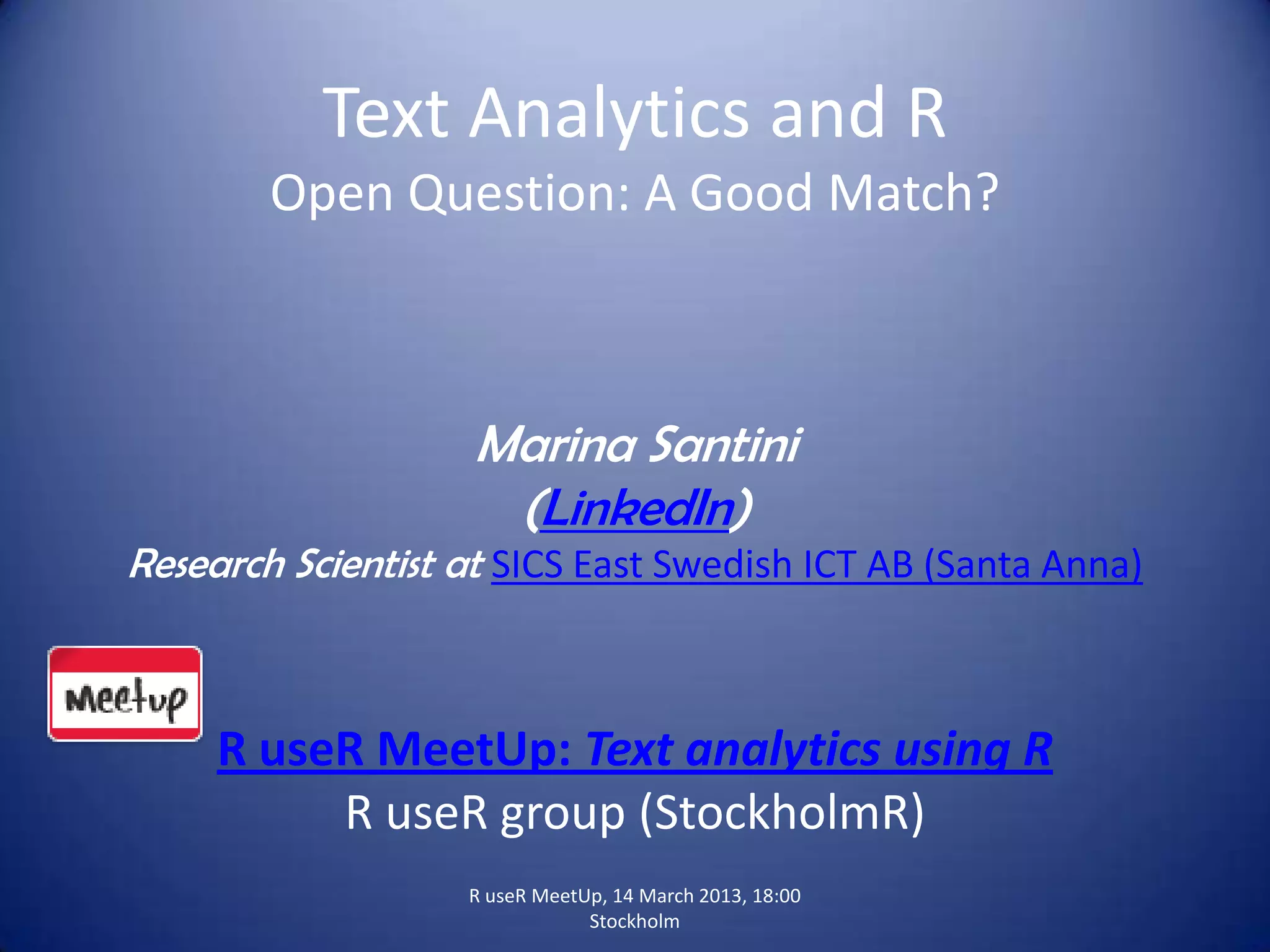 Text Analytics and R
Open Question: A Good Match?

Marina Santini
(LinkedIn)
Research Scientist at SICS East Swedish ICT AB (Santa Anna)

Meetup

R useR MeetUp: Text analytics using R
R useR group (StockholmR)

R useR MeetUp, 14 March 2013, 18:00
Stockholm